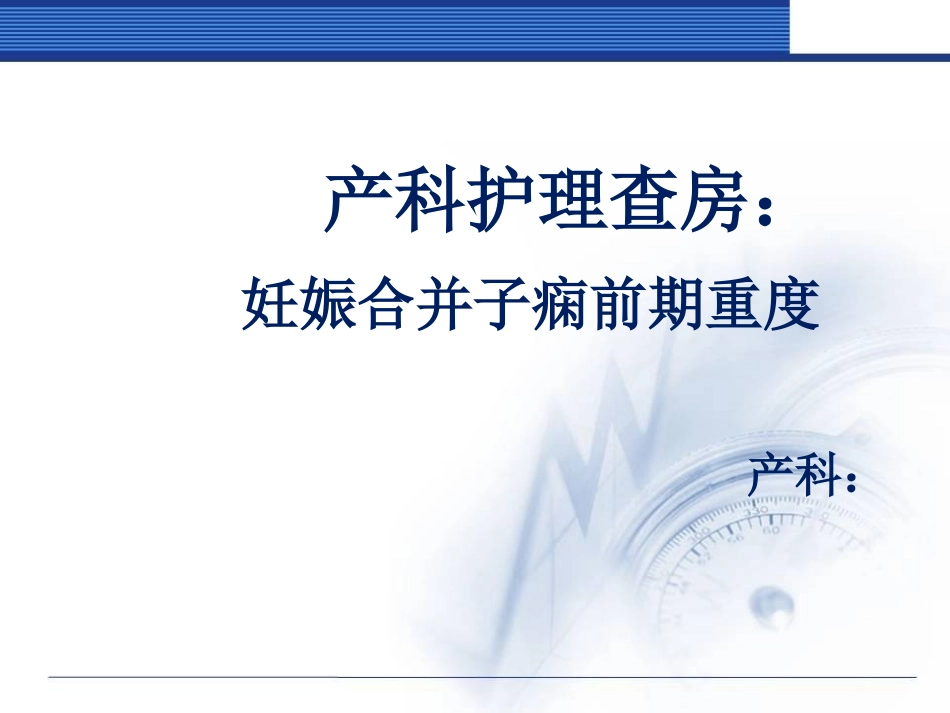 产科护理查房：

妊娠合并子痫前期重度

产科：